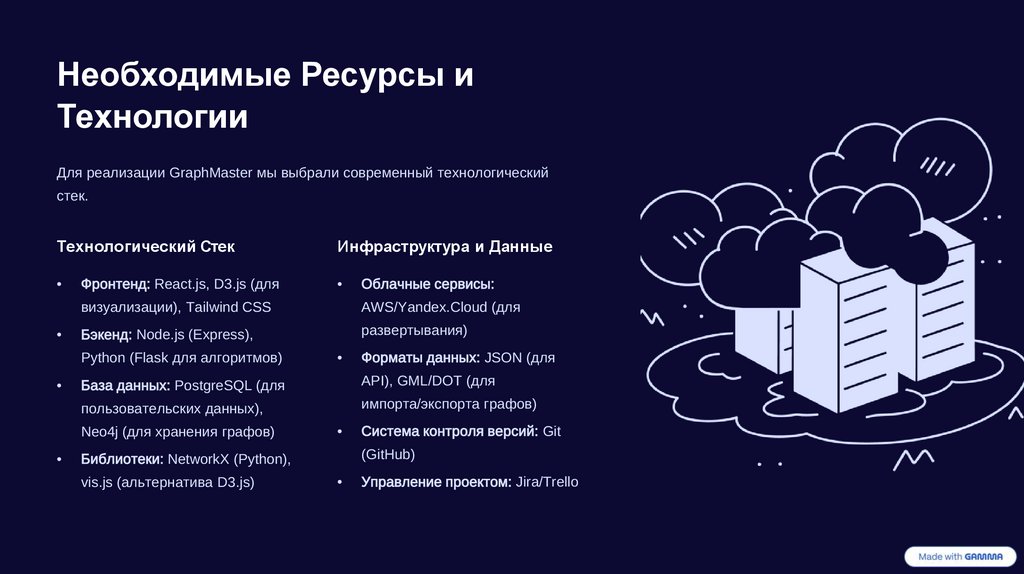 Необходимые Ресурсы и Технологии

Для реализации GraphMaster мы выбрали современный технологический стек.

Технологический Стек

• Фронтенд: React.js, D3.js (для визуализации), Tailwind CSS
• Бэкенд: Node.js (Express), Python (Flask для алгоритмов)
• База данных: PostgreSQL (для пользовательских данных), Neo4j (для хранения графов)
• Библиотеки: NetworkX (Python), vis.js (альтернатива D3.js)

Инфраструктура и Данные

• Облачные сервисы: AWS/Yandex.Cloud (для развертывания)
• Форматы данных: JSON (для API), GML/DOT (для импорта/экспорта графов)
• Система контроля версий: Git (GitHub)
• Управление проектом: Jira/Trello

Made with GAMMA